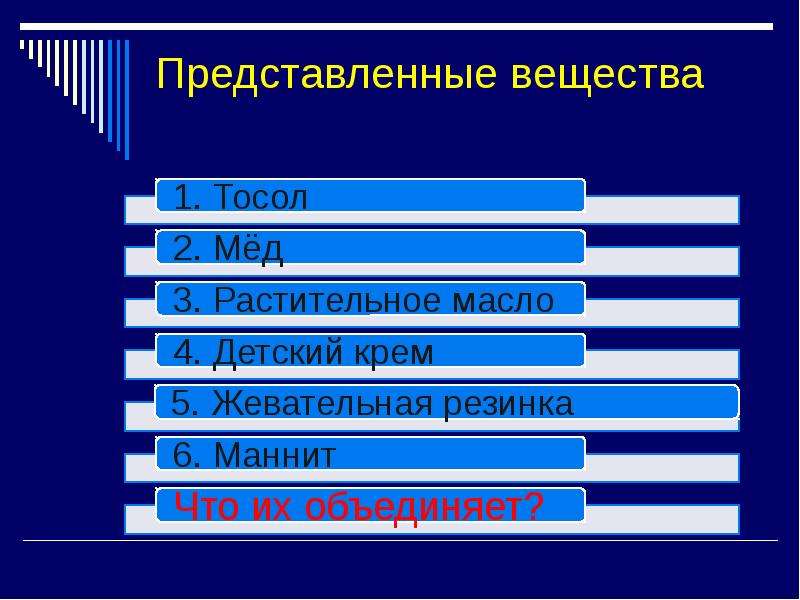 Представленные вещества

1. Тосол

2. Мёд

3. Растительное масло

4. Детский крем

5. Жевательная резинка

6. Маннит

Что их объединяет?